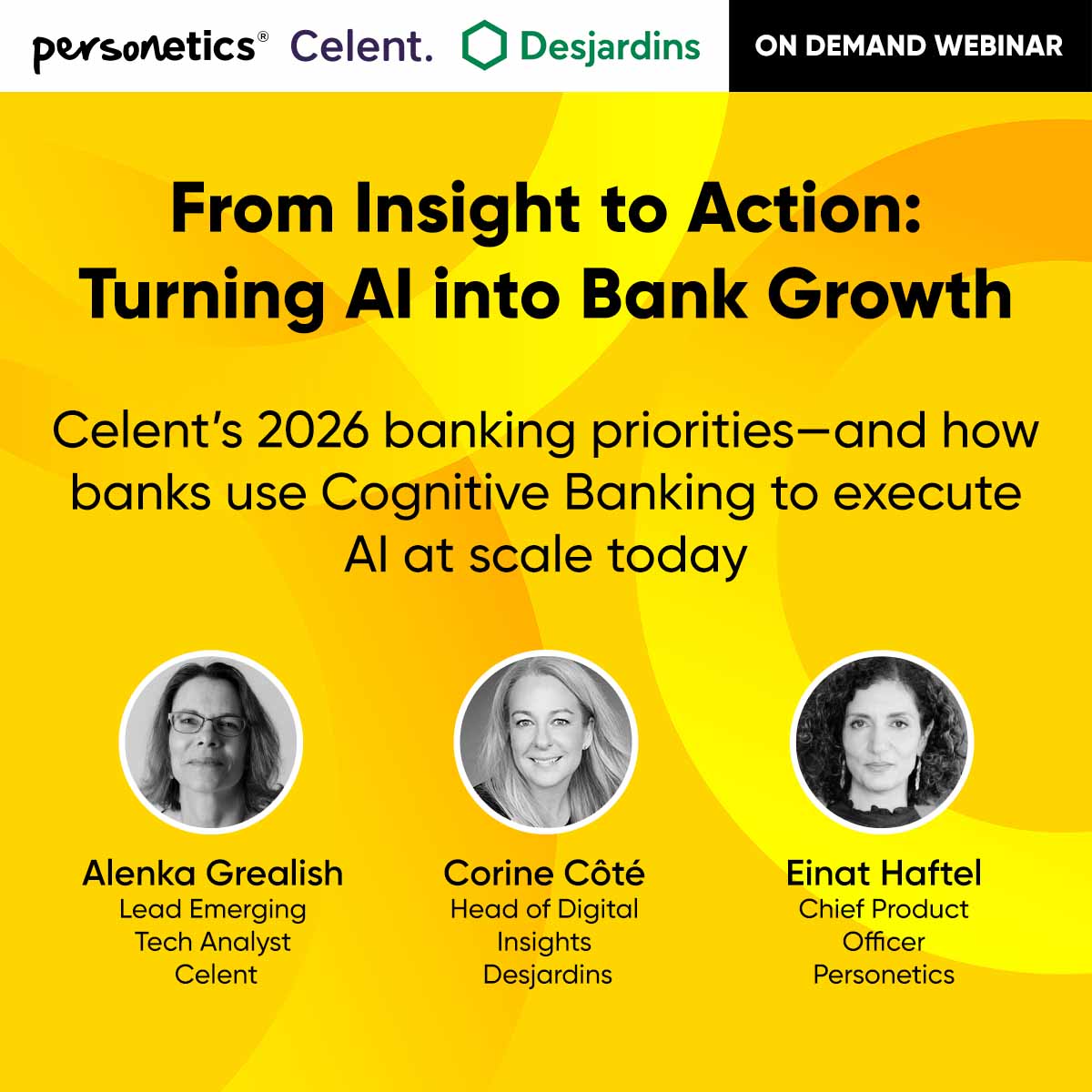 personetics® Celent. Desjardins

ON DEMAND WEBINAR

From Insight to Action: Turning AI into Bank Growth

Celent's 2026 banking priorities—and how banks use Cognitive Banking to execute AI at scale today

Alenka Grealish
Lead Emerging Tech Analyst
Celent

Corine Côté
Head of Digital Insights
Desjardins

Einat Haftel
Chief Product Officer
Personetics